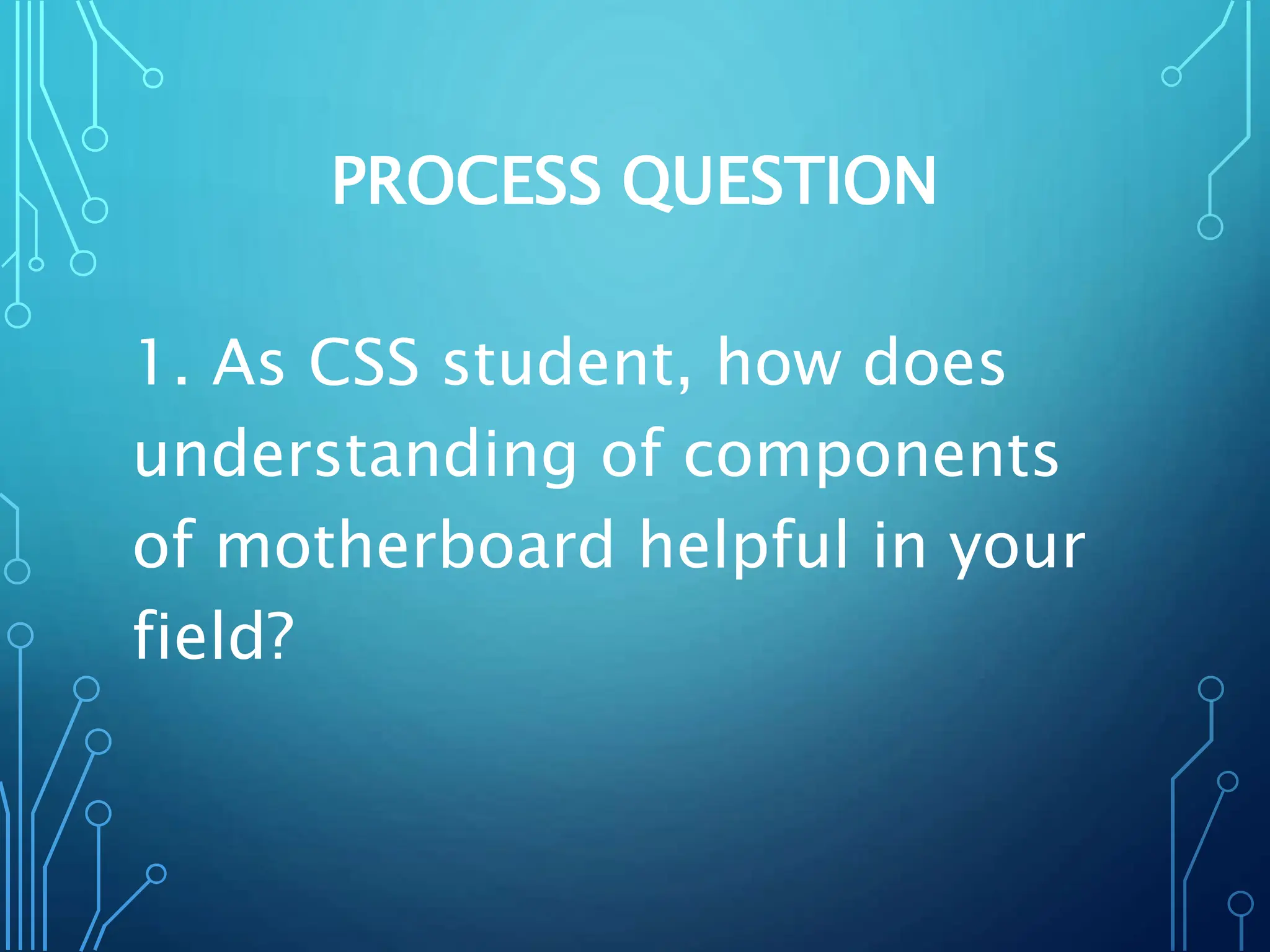 PROCESS QUESTION

1. As CSS student, how does understanding of components of motherboard helpful in your field?